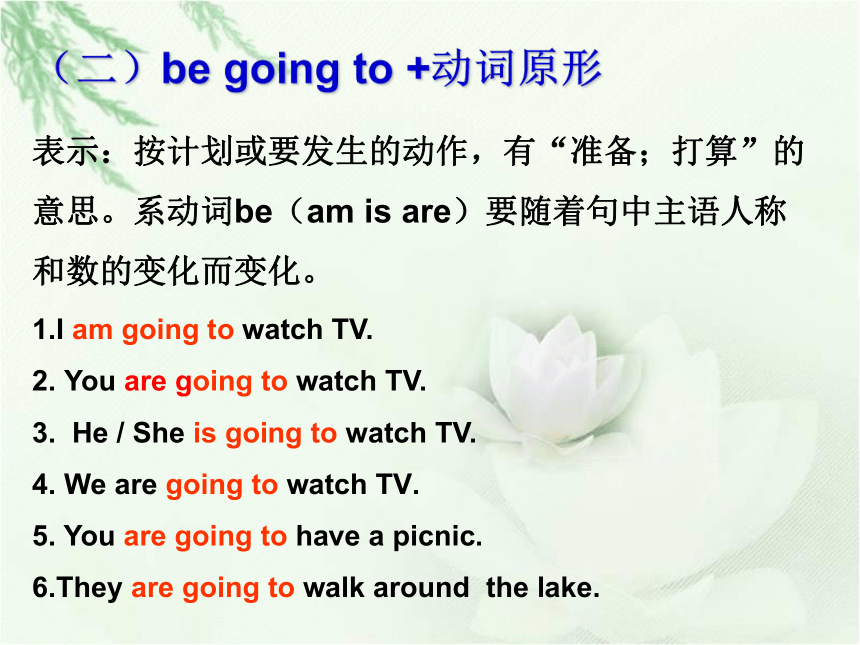 （二）be going to +动词原形

表示：按计划或要发生的动作，有“准备；打算”的意思。系动词be（am is are）要随着句中主语人称和数的变化而变化。

1.I am going to watch TV.

2. You are going to watch TV.

3. He / She is going to watch TV.

4. We are going to watch TV.

5. You are going to have a picnic.

6.They are going to walk around the lake.